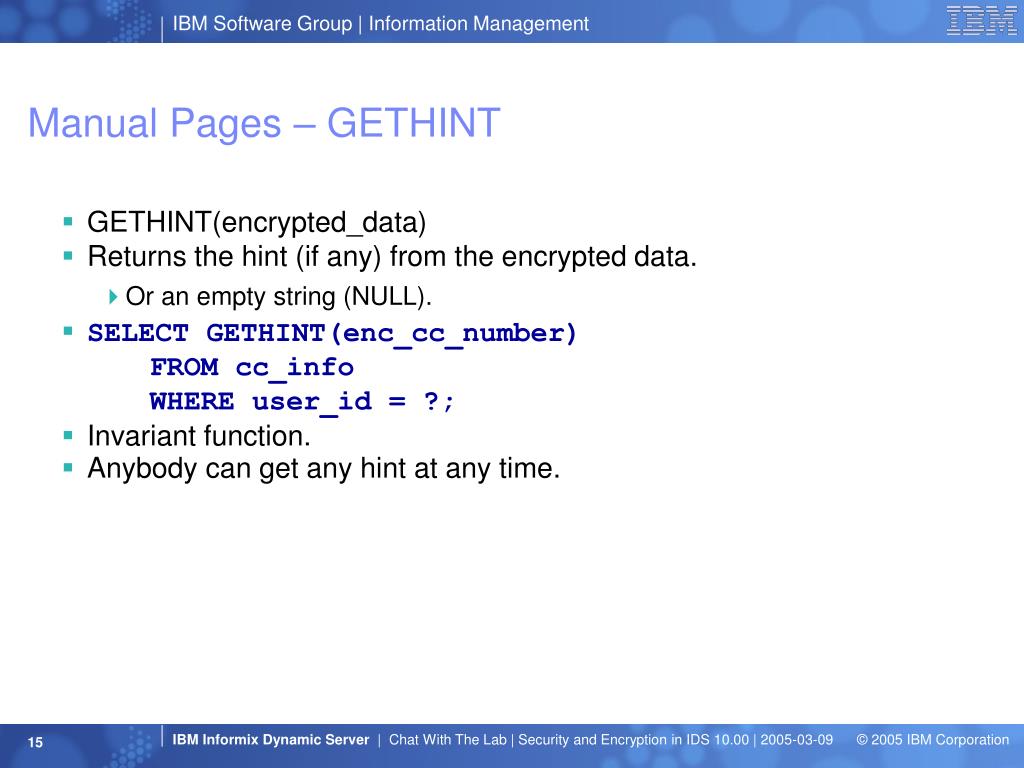 IBM Software Group | Information Management

IBM

Manual Pages – GETHINT

GETHINT(encrypted_data)

Returns the hint (if any) from the encrypted data.

Or an empty string (NULL).

SELECT GETHINT(enc_cc_number)
FROM cc_info
WHERE user_id = ?;

Invariant function.

Anybody can get any hint at any time.

15

IBM Informix Dynamic Server | Chat With The Lab | Security and Encryption in IDS 10.00 | 2005-03-09 © 2005 IBM Corporation